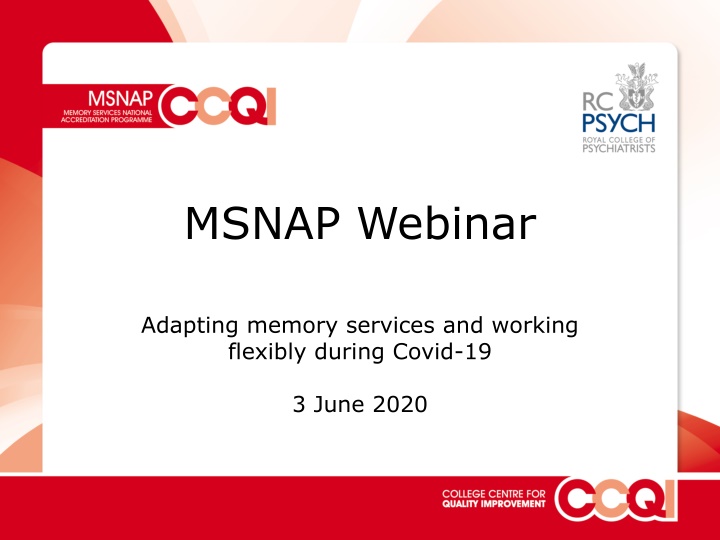 MSNAP
MEMORY SERVICES NATIONAL ACCREDITATION PROGRAMME
CCQI

RC PSYCH
ROYAL COLLEGE OF PSYCHIATRISTS

MSNAP Webinar

Adapting memory services and working flexibly during Covid-19

3 June 2020

COLLEGE CENTRE FOR QUALITY IMPROVEMENT
CCQI